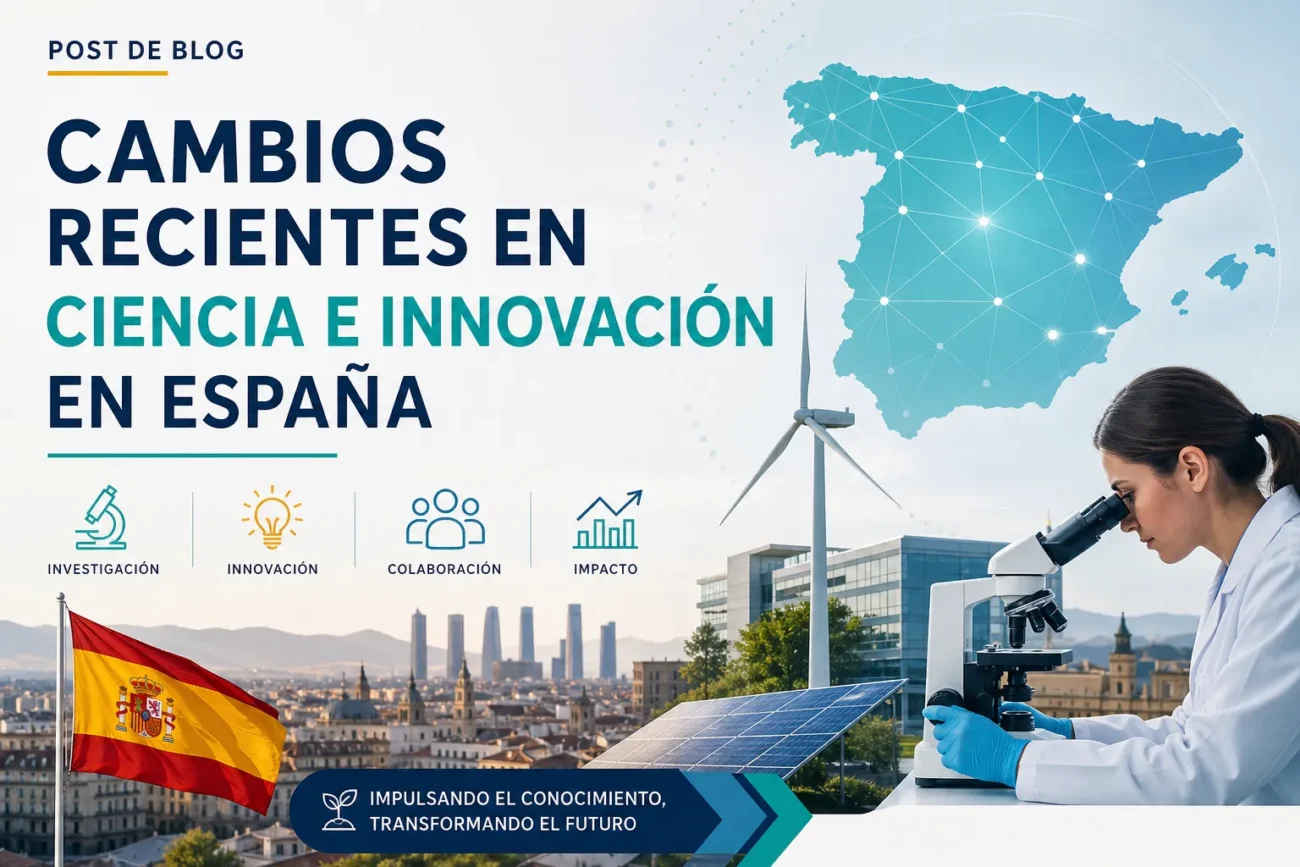 POST DE BLOG

CAMBIOS RECIENTES EN CIENCIA E INNOVACIÓN EN ESPAÑA

INVESTIGACIÓN

INNOVACIÓN

COLABORACIÓN

IMPACTO

IMPULSANDO EL CONOCIMIENTO, TRANSFORMANDO EL FUTURO